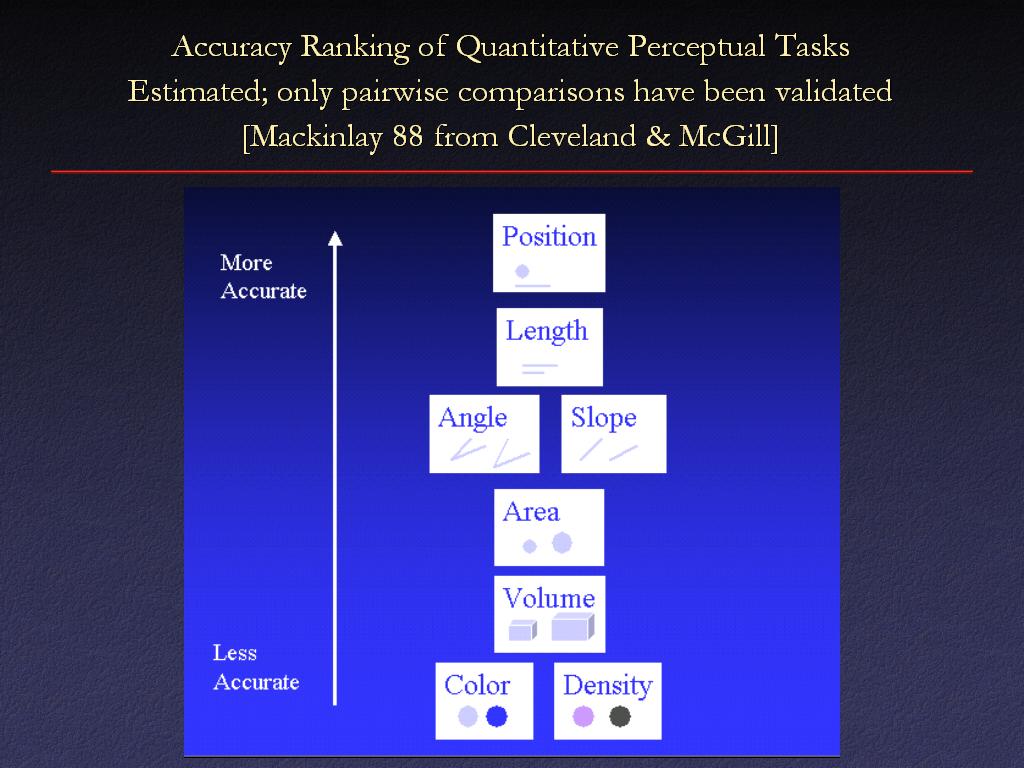 Accuracy Ranking of Quantitative Perceptual Tasks
Estimated; only pairwise comparisons have been validated
[Mackinlay 88 from Cleveland & McGill]

More Accurate

Less Accurate

Position

Length

Angle

Slope

Area

Volume

Color

Density